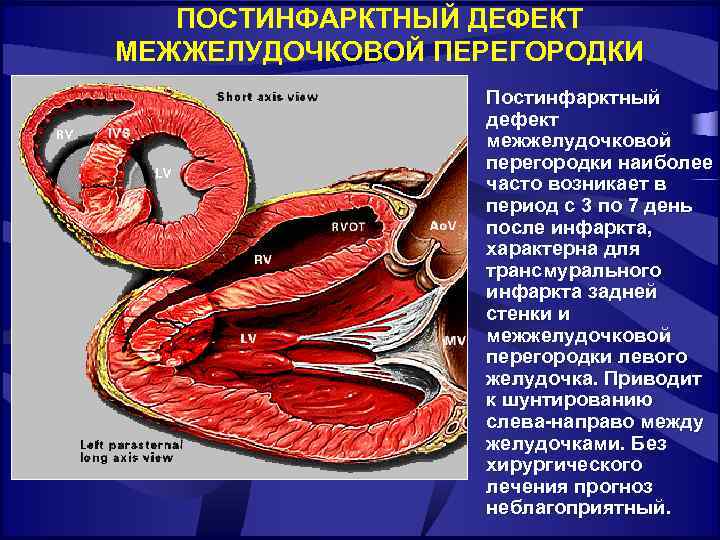 ПОСТИНФАРКТНЫЙ ДЕФЕКТ МЕЖЖЕЛУДОЧКОВОЙ ПЕРЕГОРОДКИ

Short axis view

RV

IVS

LV

RVOT

AoV

RV

LV

MV

Left parasternal long axis view

Постинфарктный дефект межжелудочковой перегородки наиболее часто возникает в период с 3 по 7 день после инфаркта, характерна для трансмурального инфаркта задней стенки и межжелудочковой перегородки левого желудочка. Приводит к шунтированию слева-направо между желудочками. Без хирургического лечения прогноз неблагоприятный.